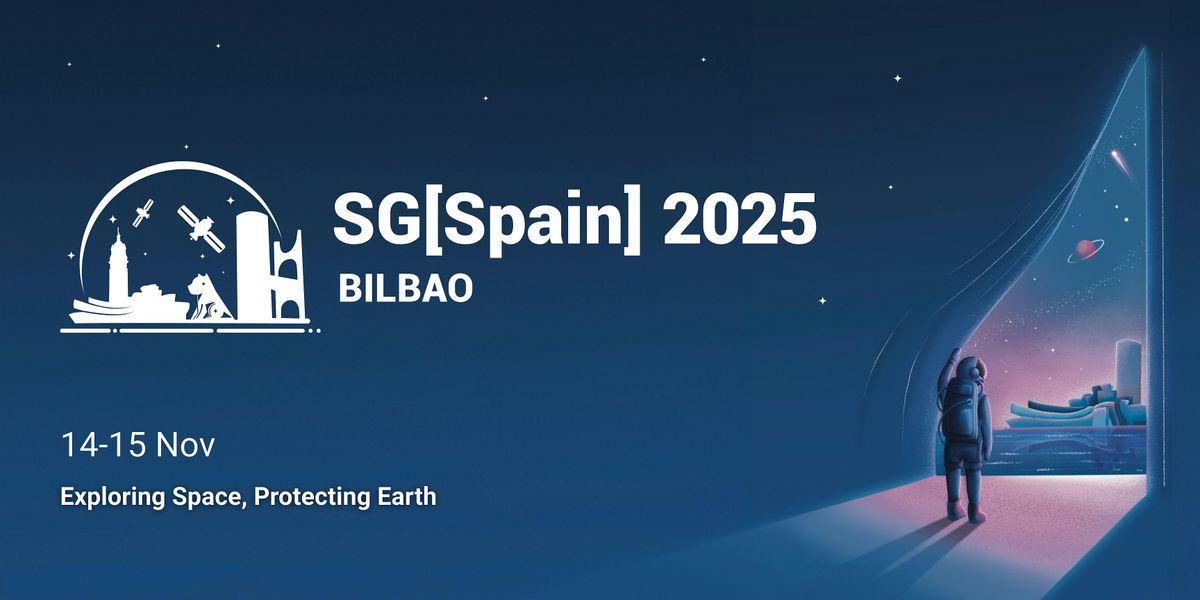 SG[Spain] 2025
BILBAO

14-15 Nov

Exploring Space, Protecting Earth